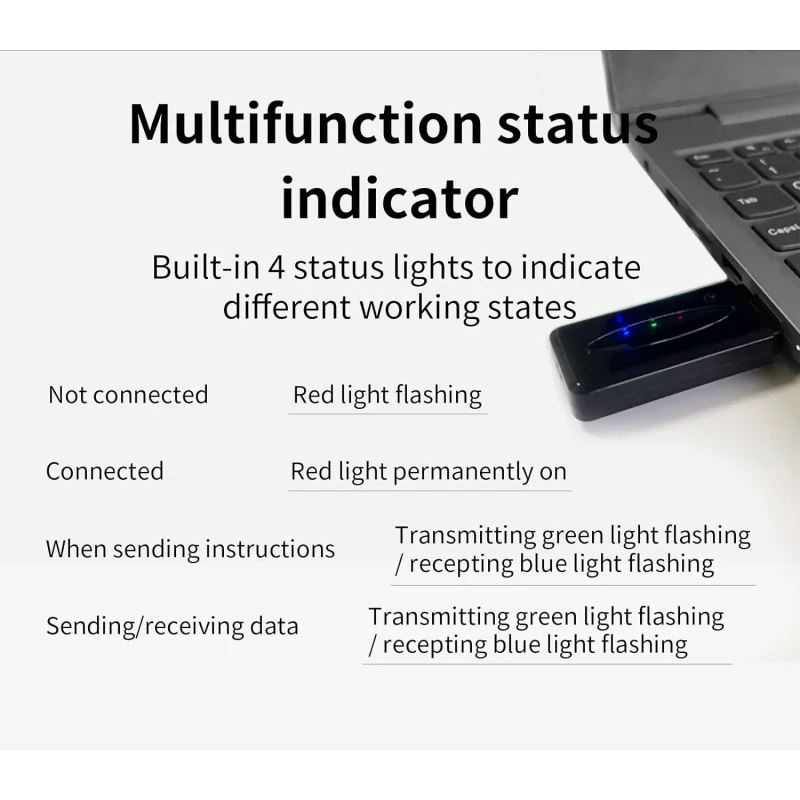 Multifunction status indicator

Built-in 4 status lights to indicate different working states

Not connected
Red light flashing

Connected
Red light permanently on

When sending instructions
Transmitting green light flashing / recepting blue light flashing

Sending/receiving data
Transmitting green light flashing / recepting blue light flashing

Tab
Caps